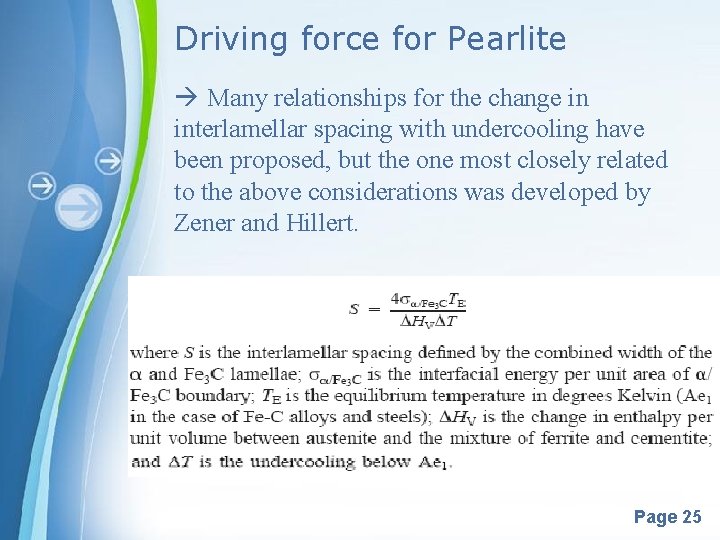 Driving force for Pearlite

→ Many relationships for the change in interlamellar spacing with undercooling have been proposed, but the one most closely related to the above considerations was developed by Zener and Hillert.

$S = \frac{4\sigma_{\alpha/Fe_3C} T_E}{\Delta H_V \Delta T}$

where $S$ is the interlamellar spacing defined by the combined width of the $\alpha$ and $Fe_3C$ lamellae; $\sigma_{\alpha/Fe_3C}$ is the interfacial energy per unit area of $\alpha$/$Fe_3C$ boundary; $T_E$ is the equilibrium temperature in degrees Kelvin ($Ae_1$ in the case of Fe-C alloys and steels); $\Delta H_V$ is the change in enthalpy per unit volume between austenite and the mixture of ferrite and cementite; and $\Delta T$ is the undercooling below $Ae_1$.

Page 25